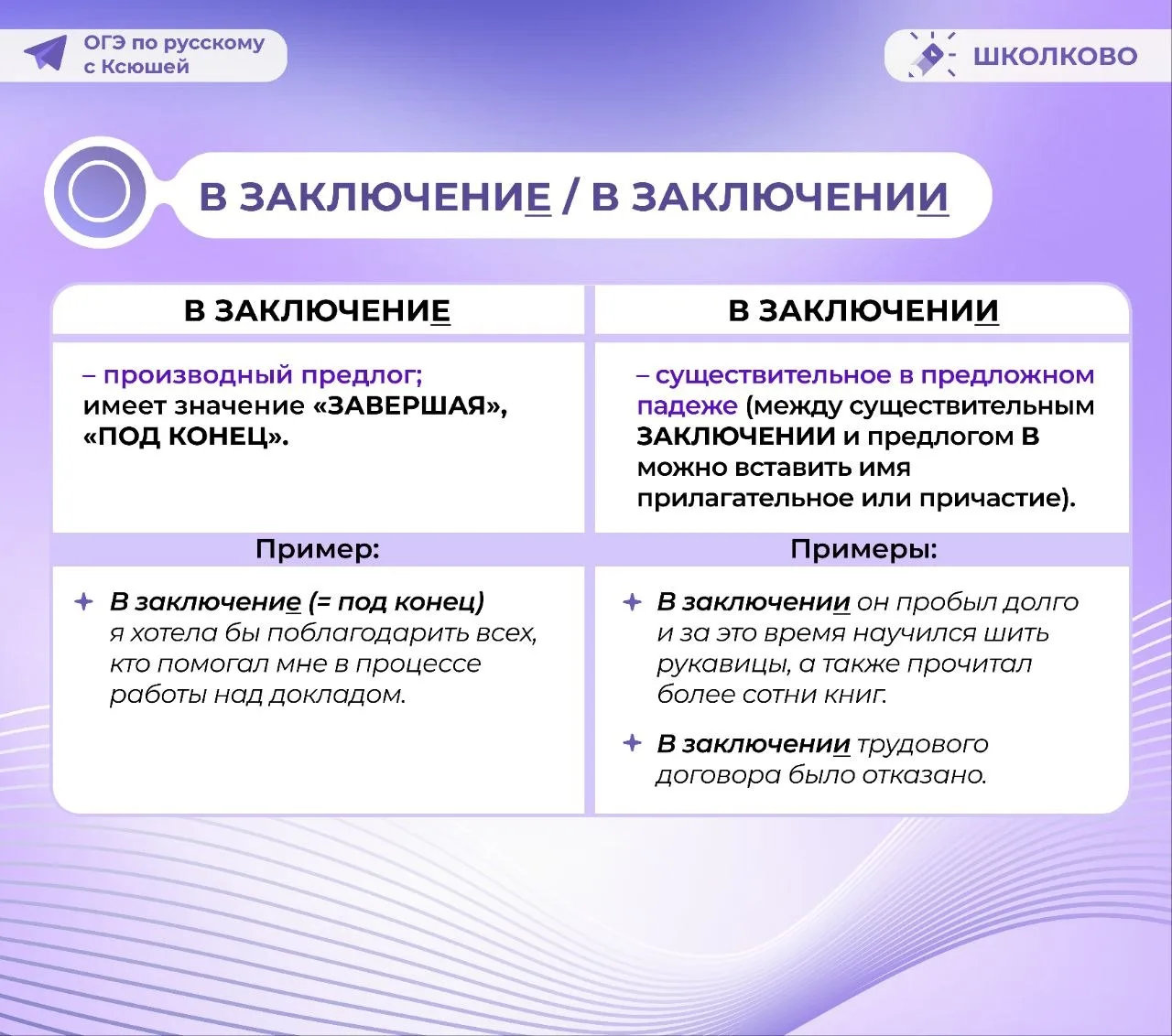 ОГЭ по русскому с Ксюшей

ШКОЛКОВО

В ЗАКЛЮЧЕНИЕ / В ЗАКЛЮЧЕНИИ

| В ЗАКЛЮЧЕНИЕ | В ЗАКЛЮЧЕНИИ |
|---|---|
| – производный предлог; имеет значение «ЗАВЕРШАЯ», «ПОД КОНЕЦ». | – существительное в предложном падеже (между существительным ЗАКЛЮЧЕНИИ и предлогом В можно вставить имя прилагательное или причастие). |
| Пример: | Примеры: |
| В заключение (= под конец) я хотела бы поблагодарить всех, кто помогал мне в процессе работы над докладом. | В заключении он пробыл долго и за это время научился шить рукавицы, а также прочитал более сотни книг. В заключении трудового договора было отказано. |